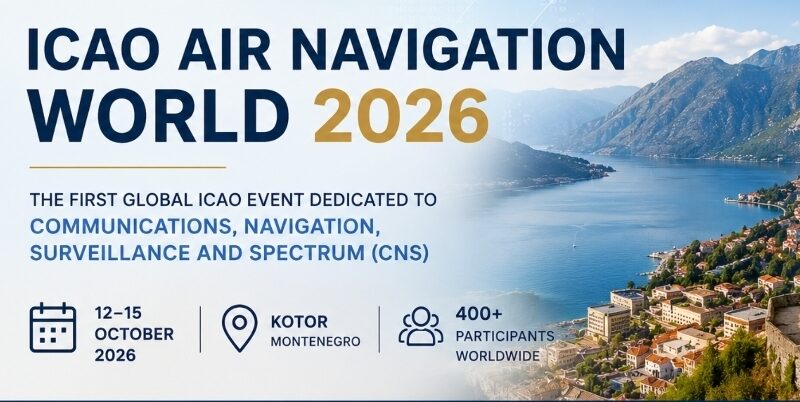 ICAO AIR NAVIGATION WORLD 2026

THE FIRST GLOBAL ICAO EVENT DEDICATED TO COMMUNICATIONS, NAVIGATION, SURVEILLANCE AND SPECTRUM (CNS)

12–15 OCTOBER 2026

KOTOR MONTENEGRO

400+ PARTICIPANTS WORLDWIDE